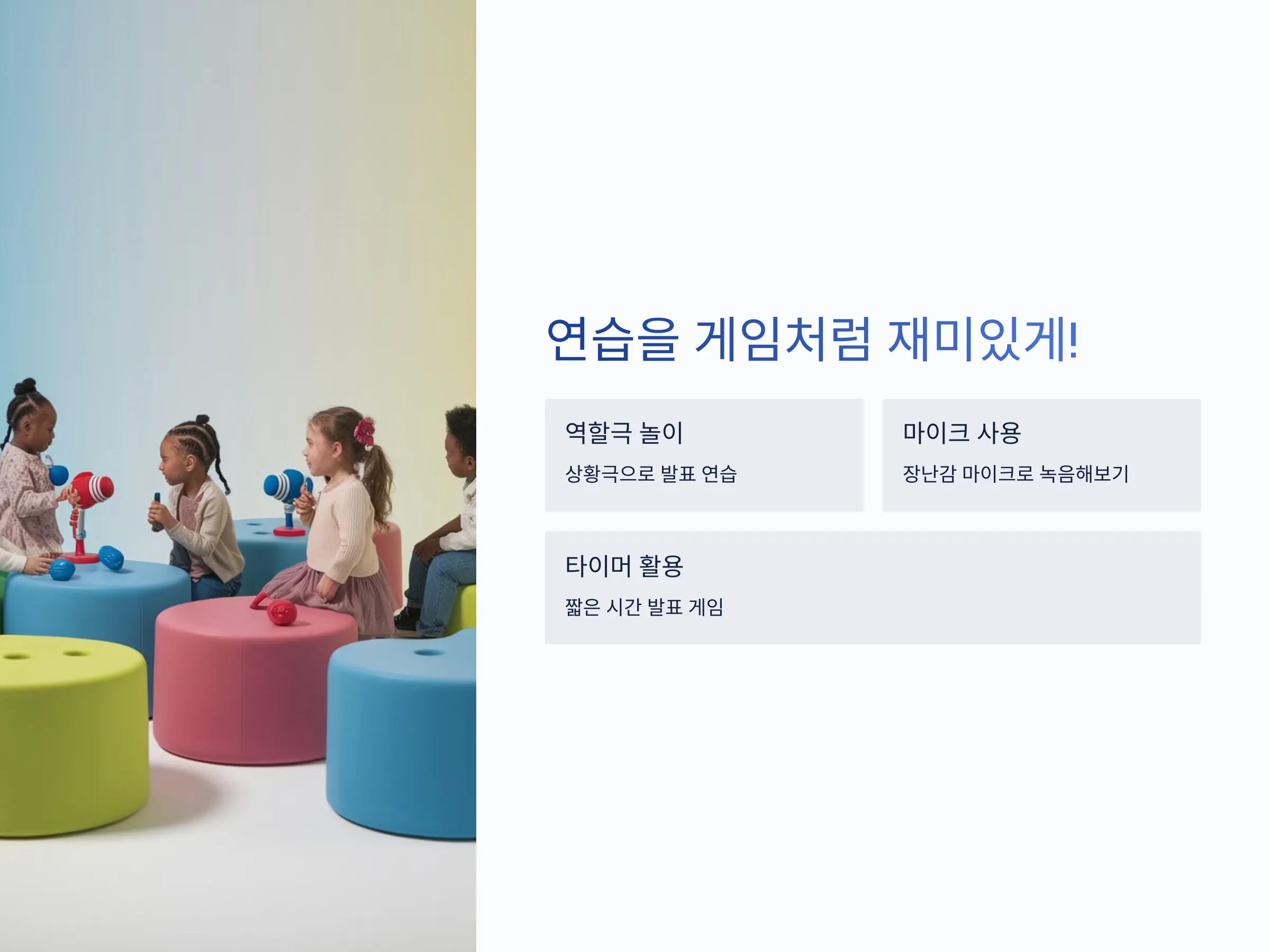 연습을 게임처럼 재미있게!

역할극 놀이

상황극으로 발표 연습

마이크 사용

장난감 마이크로 녹음해보기

타이머 활용

짧은 시간 발표 게임